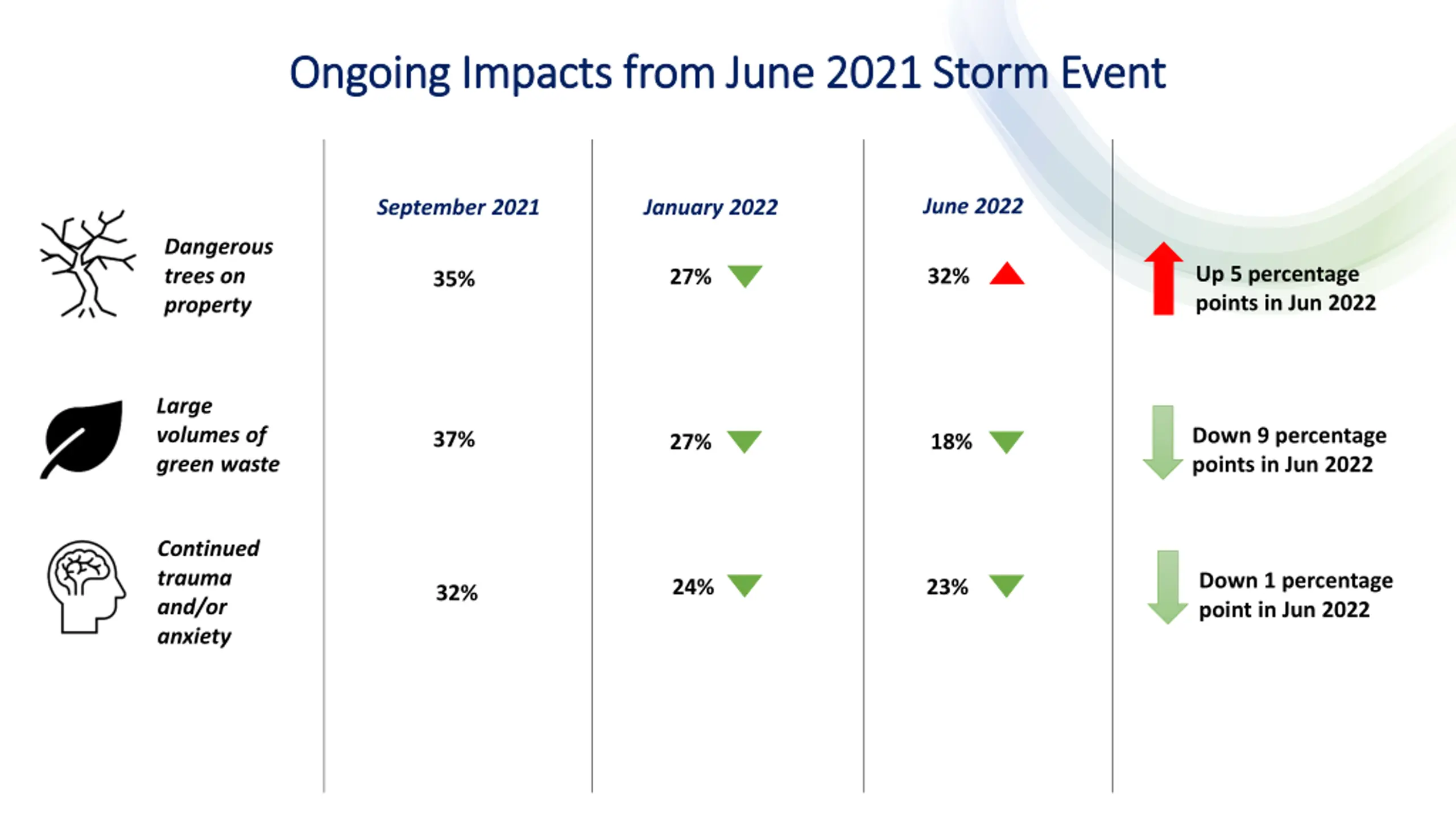 Ongoing Impacts from June 2021 Storm Event

| | September 2021 | January 2022 | June 2022 | |
|---|---|---|---|---|
| Dangerous trees on property | 35% | 27% | 32% | Up 5 percentage points in Jun 2022 |
| Large volumes of green waste | 37% | 27% | 18% | Down 9 percentage points in Jun 2022 |
| Continued trauma and/or anxiety | 32% | 24% | 23% | Down 1 percentage point in Jun 2022 |